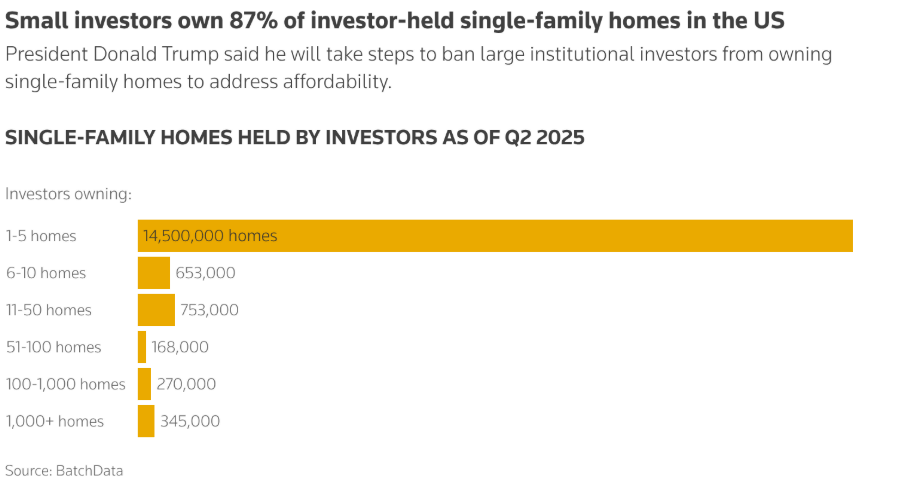 Small investors own 87% of investor-held single-family homes in the US

President Donald Trump said he will take steps to ban large institutional investors from owning single-family homes to address affordability.

SINGLE-FAMILY HOMES HELD BY INVESTORS AS OF Q2 2025

Investors owning:

1-5 homes 14,500,000 homes
6-10 homes 653,000
11-50 homes 753,000
51-100 homes 168,000
100-1,000 homes 270,000
1,000+ homes 345,000

Source: BatchData